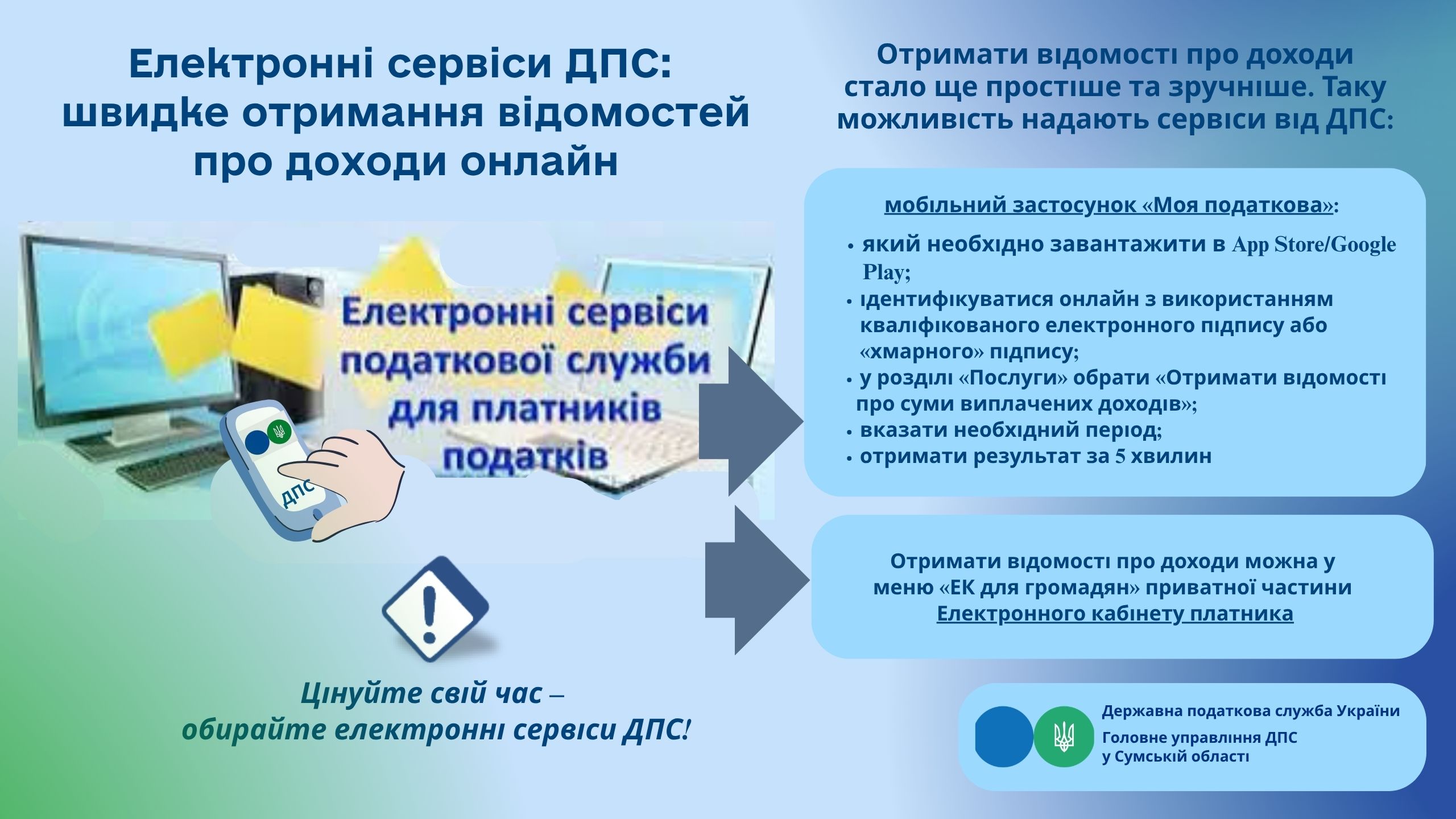 Електронні сервіси ДПС: швидке отримання відомостей про доходи онлайн

Електронні сервіси податкової служби для платників податків

ДПС

Цінуйте свій час – обирайте електронні сервіси ДПС!

Отримати відомості про доходи стало ще простіше та зручніше. Таку можливість надають сервіси від ДПС:

мобільний застосунок «Моя податкова»:

• який необхідно завантажити в App Store/Google Play;
• ідентифікуватися онлайн з використанням кваліфікованого електронного підпису або «хмарного» підпису;
• у розділі «Послуги» обрати «Отримати відомості про суми виплачених доходів»;
• вказати необхідний період;
• отримати результат за 5 хвилин

Отримати відомості про доходи можна у меню «ЕК для громадян» приватної частини Електронного кабінету платника

Державна податкова служба України
Головне управління ДПС у Сумській області